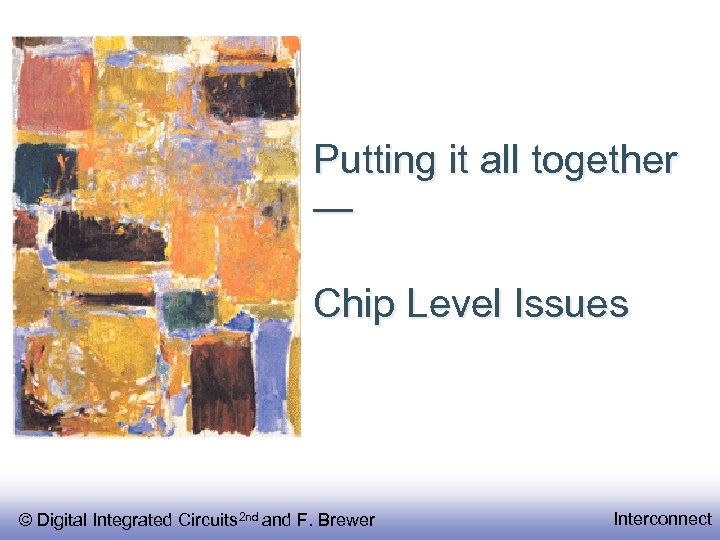 Putting it all together
—

Chip Level Issues

© Digital Integrated Circuits$^{2nd}$ and F. Brewer

Interconnect